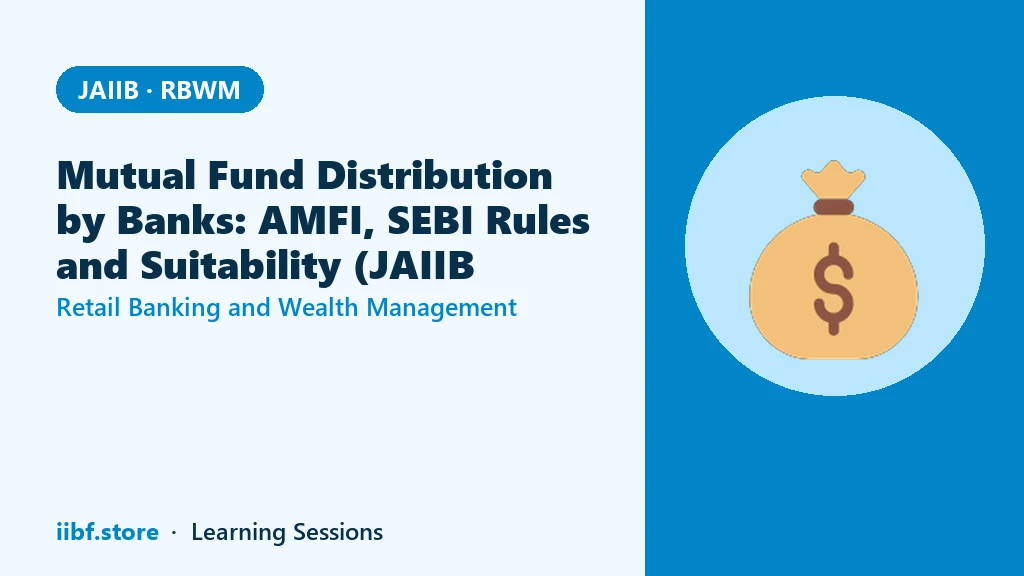 JAIIB · RBWM

Mutual Fund Distribution by Banks: AMFI, SEBI Rules and Suitability (JAIIB

Retail Banking and Wealth Management

$

iibf.store · Learning Sessions